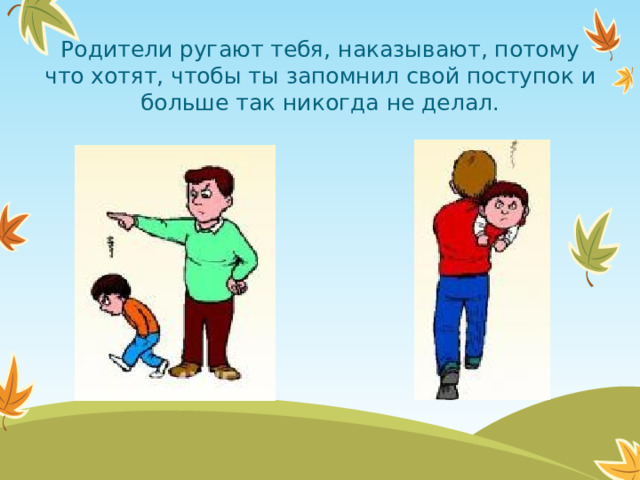 Родители ругают тебя, наказывают, потому что хотят, чтобы ты запомнил свой поступок и больше так никогда не делал.